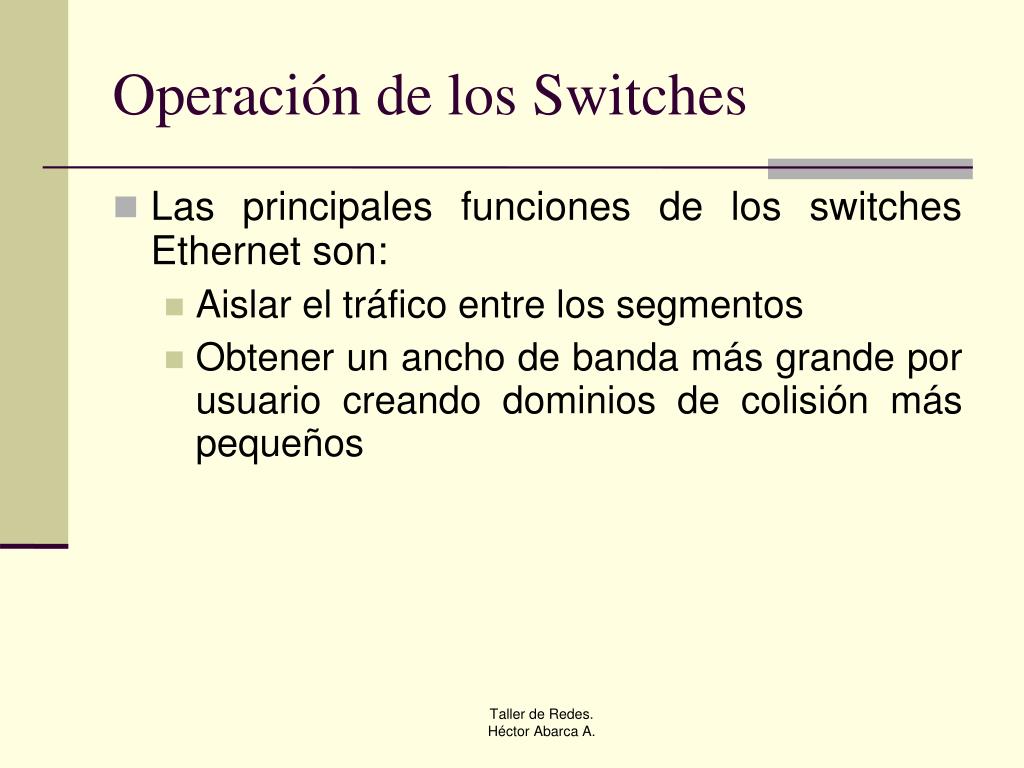 Operación de los Switches

Las principales funciones de los switches Ethernet son:

Aislar el tráfico entre los segmentos

Obtener un ancho de banda más grande por usuario creando dominios de colisión más pequeños

Taller de Redes.
Héctor Abarca A.